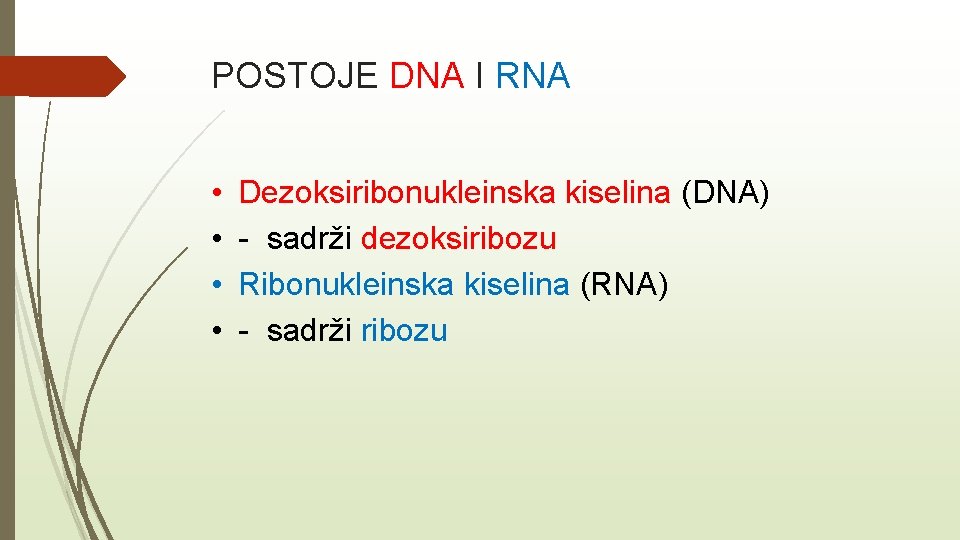 POSTOJE DNA I RNA

• Dezoksiribonukleinska kiselina (DNA)
• - sadrži dezoksiribozu
• Ribonukleinska kiselina (RNA)
• - sadrži ribozu